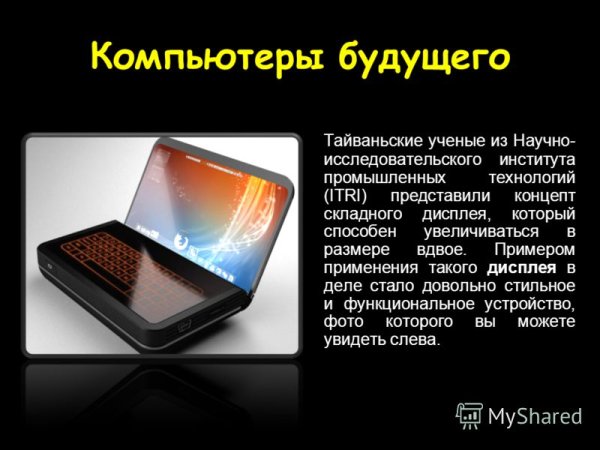 Компьютеры будущего

Тайваньские ученые из Научно-исследовательского института промышленных технологий (ITRI) представили концепт складного дисплея, который способен увеличиваться в размере вдвое. Примером применения такого дисплея в деле стало довольно стильное и функциональное устройство, фото которого вы можете увидеть слева.

MyShared